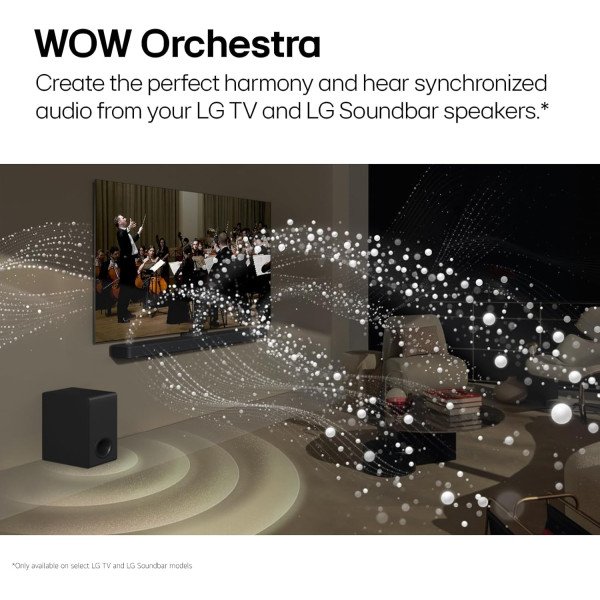 WOW Orchestra

Create the perfect harmony and hear synchronized audio from your LG TV and LG Soundbar speakers.*

*Only available on select LG TV and LG Soundbar models